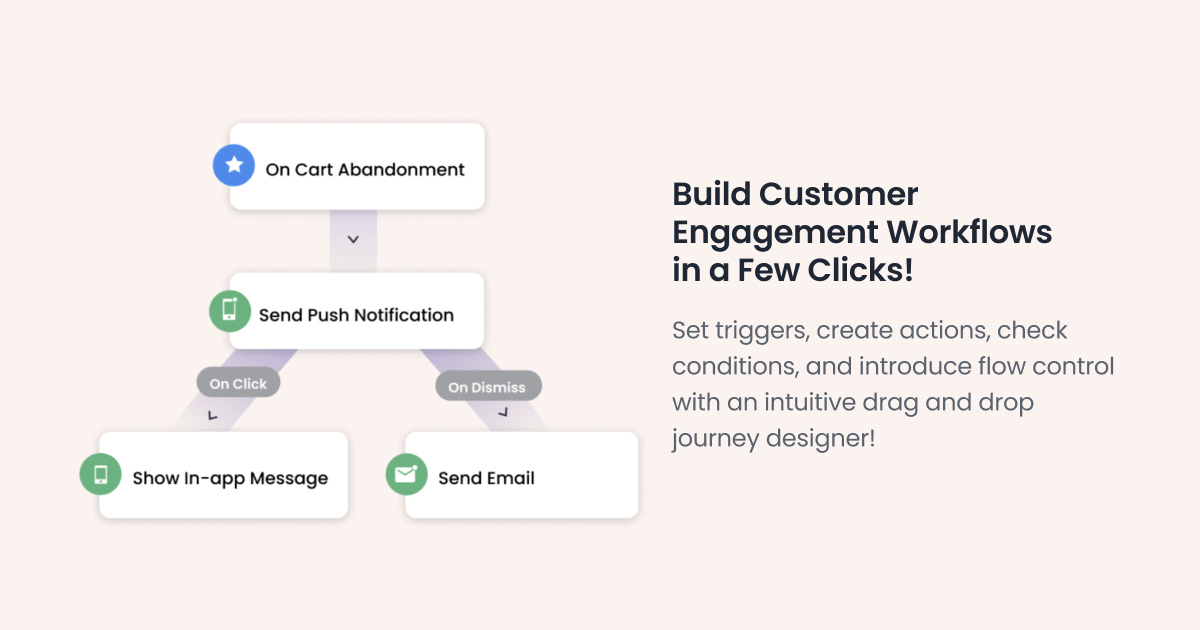 On Cart Abandonment

Send Push Notification

On Click

On Dismiss

Show In-app Message

Send Email

Build Customer Engagement Workflows in a Few Clicks!

Set triggers, create actions, check conditions, and introduce flow control with an intuitive drag and drop journey designer!